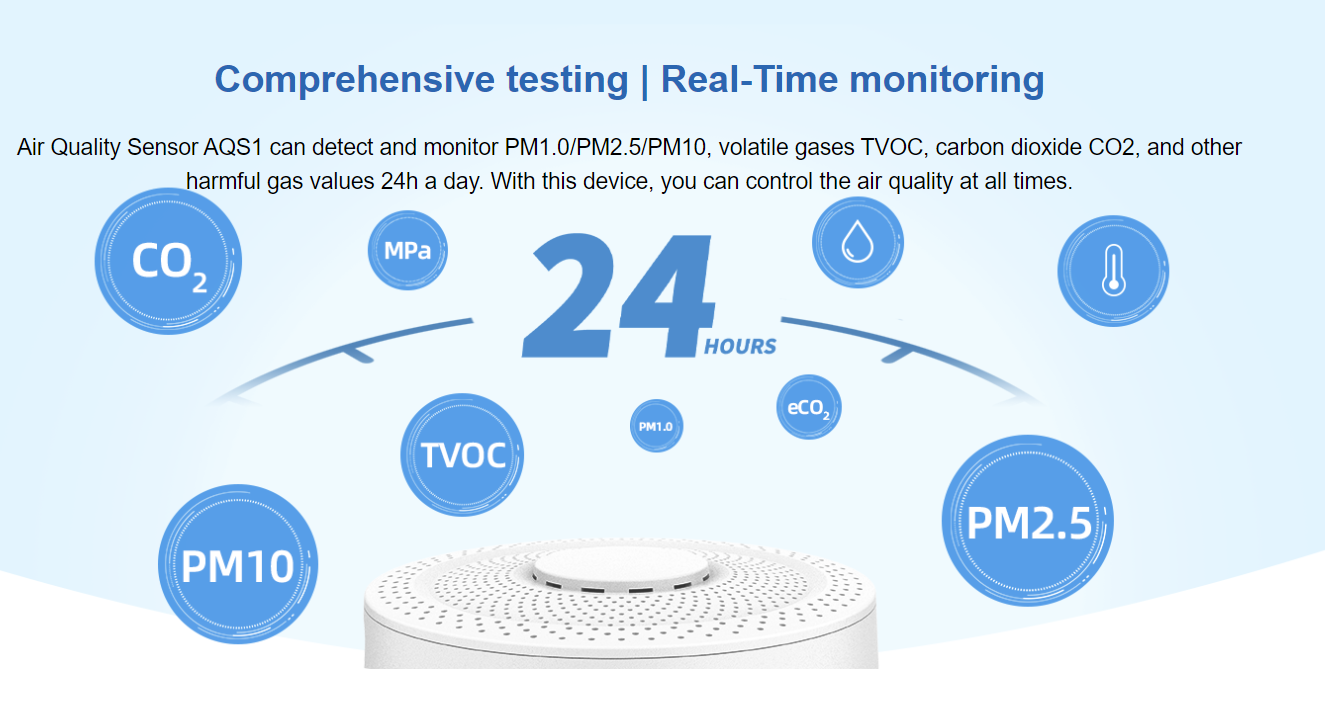 Comprehensive testing | Real-Time monitoring

Air Quality Sensor AQS1 can detect and monitor PM1.0/PM2.5/PM10, volatile gases TVOC, carbon dioxide CO2, and other harmful gas values 24h a day. With this device, you can control the air quality at all times.

$CO_2$

MPa

24 HOURS

TVOC

PM1.0

$eCO_2$

PM10

PM2.5